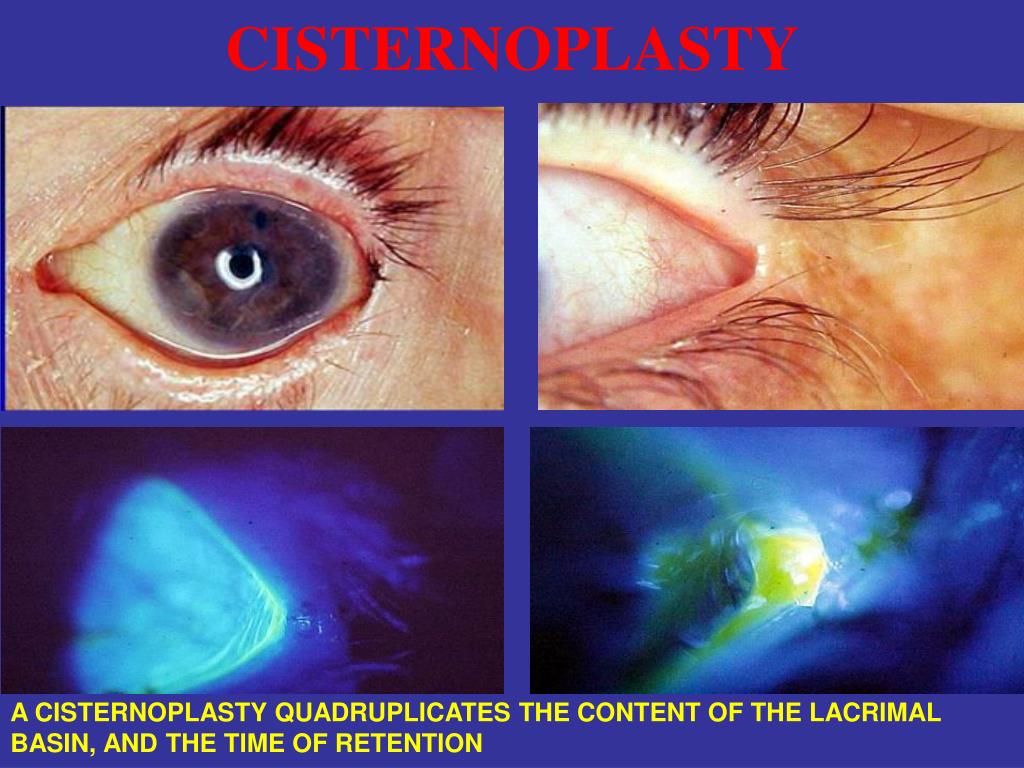 CISTERNOPLASTY

A CISTERNOPLASTY QUADRUPLICATES THE CONTENT OF THE LACRIMAL BASIN, AND THE TIME OF RETENTION